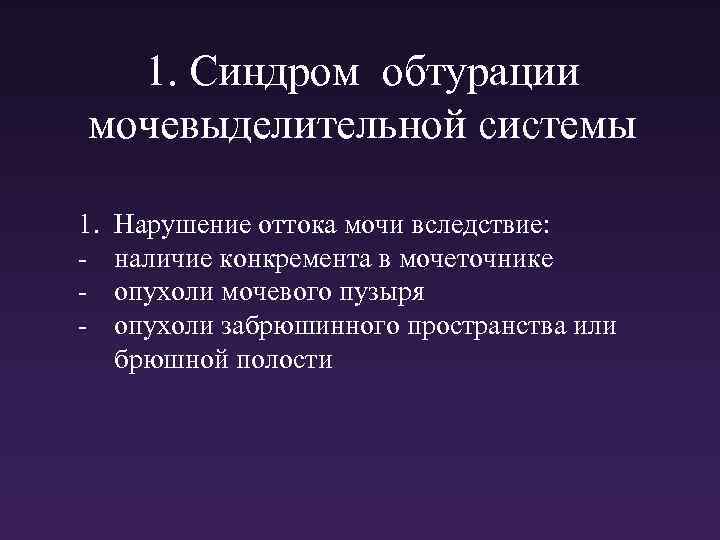 1. Синдром обтурации мочевыделительной системы

1. Нарушение оттока мочи вследствие:
- наличие конкремента в мочеточнике
- опухоли мочевого пузыря
- опухоли забрюшинного пространства или брюшной полости